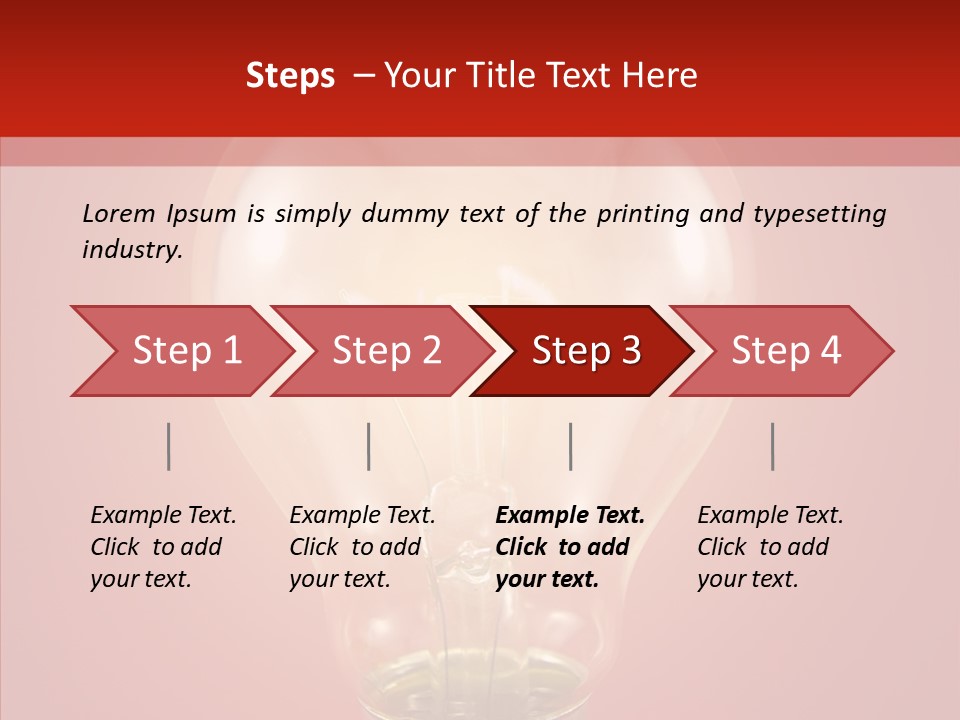 Steps – Your Title Text Here

Lorem Ipsum is simply dummy text of the printing and typesetting industry.

Step 1

Step 2

Step 3

Step 4

Example Text. Click to add your text.

Example Text. Click to add your text.

Example Text. Click to add your text.

Example Text. Click to add your text.